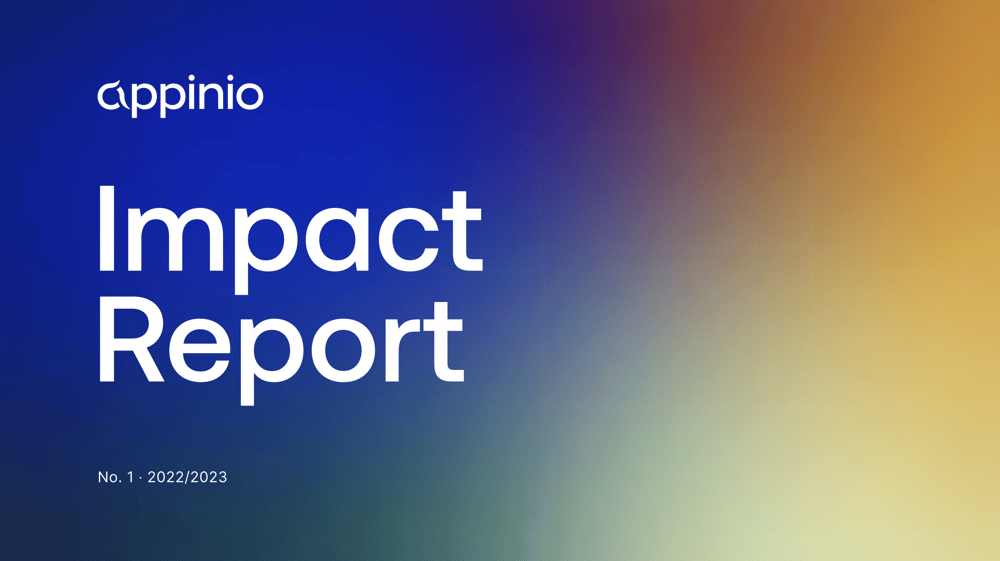 appinio

Impact Report

No. 1 · 2022/2023